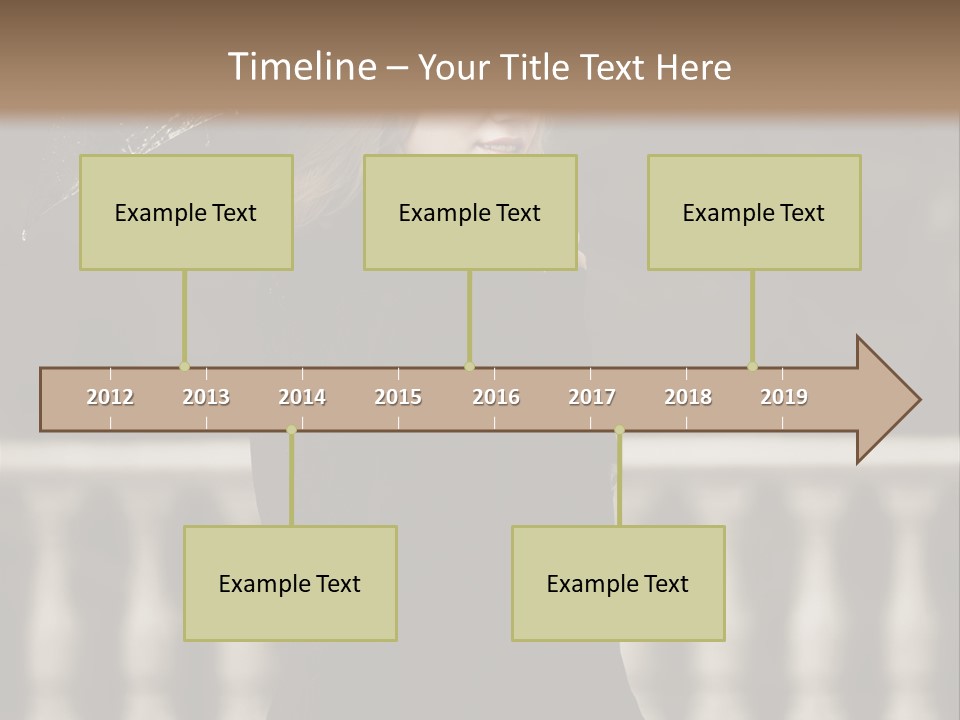 Timeline – Your Title Text Here

Example Text

Example Text

Example Text

2012 2013 2014 2015 2016 2017 2018 2019

Example Text

Example Text